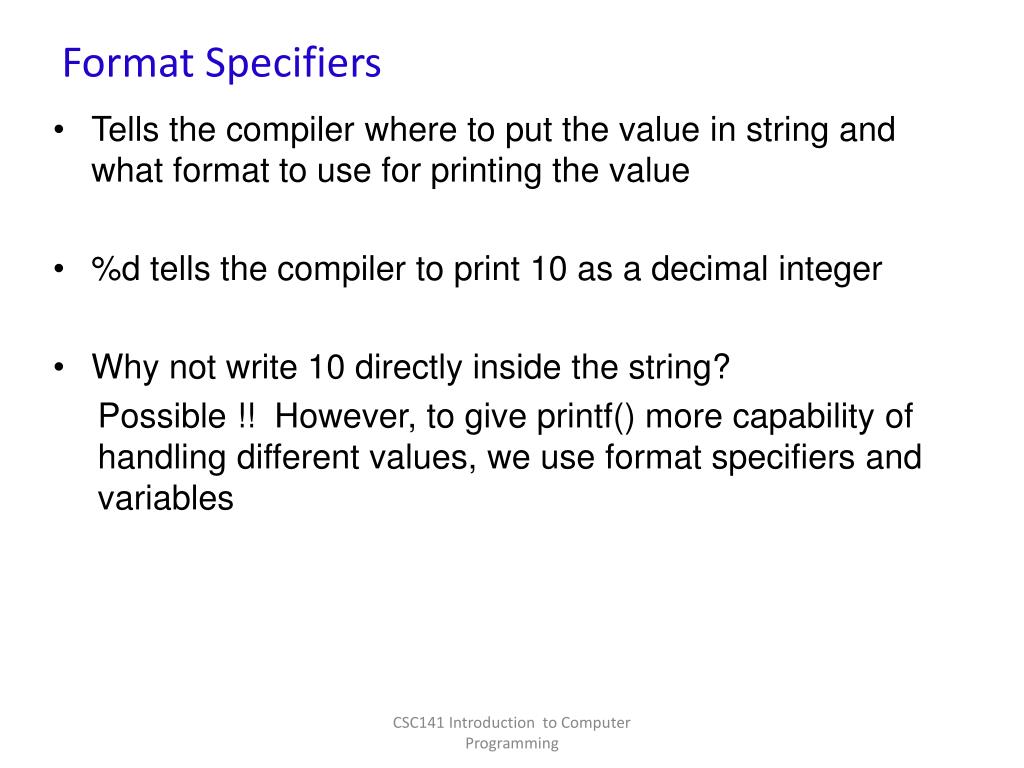 Format Specifiers

• Tells the compiler where to put the value in string and what format to use for printing the value

• %d tells the compiler to print 10 as a decimal integer

• Why not write 10 directly inside the string?

Possible !! However, to give printf() more capability of handling different values, we use format specifiers and variables

CSC141 Introduction to Computer Programming